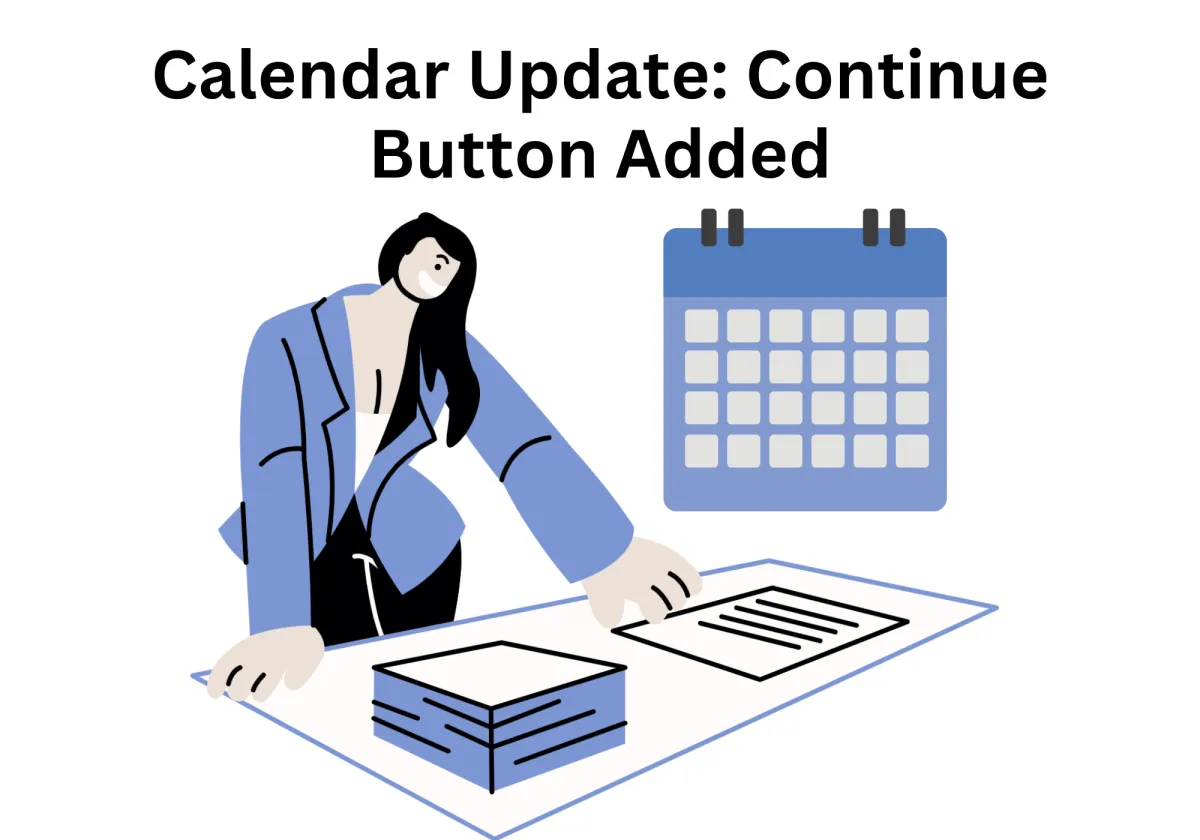 Calendar Update: Continue Button Added